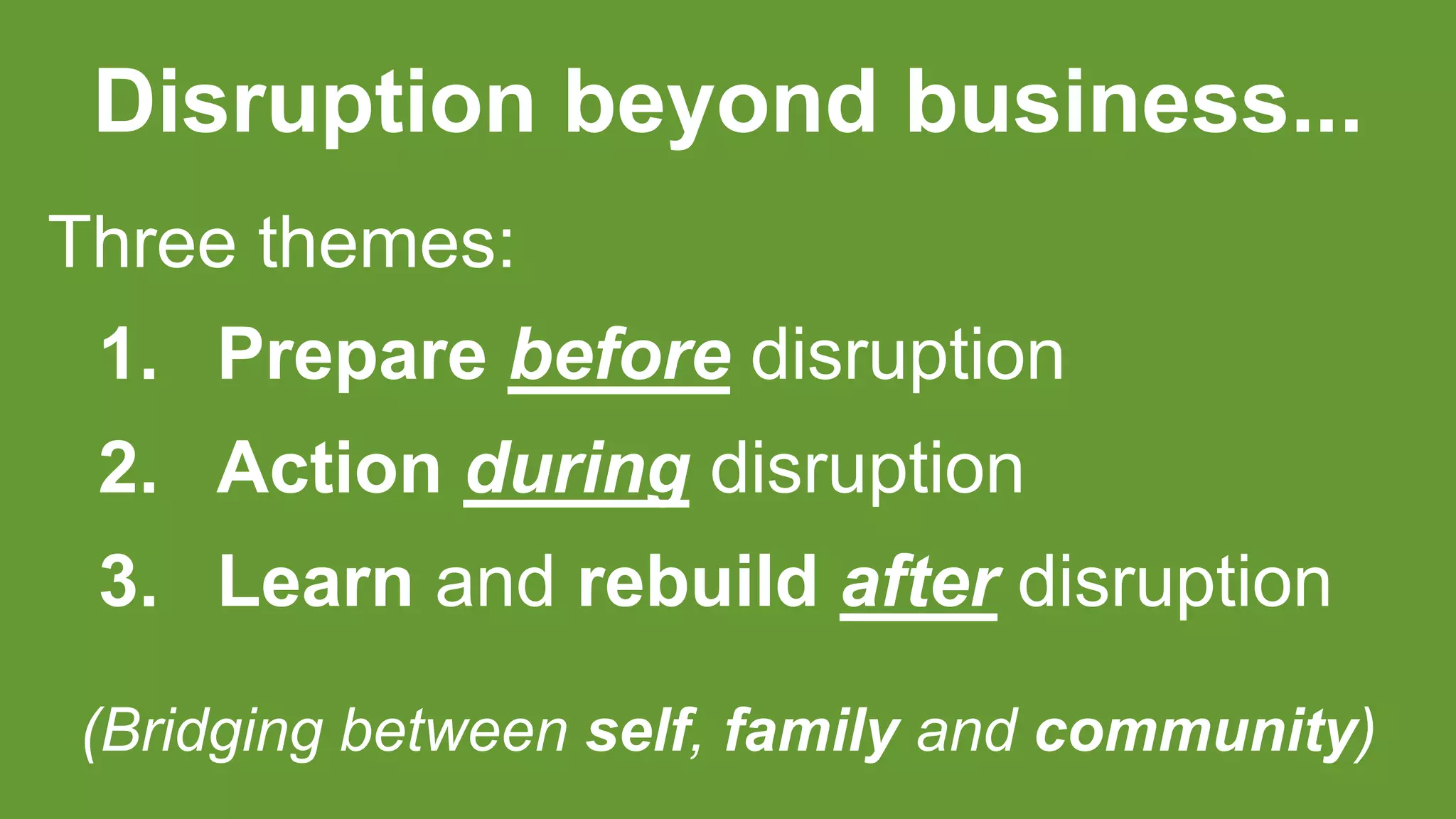 Disruption beyond business...

Three themes:

1. Prepare before disruption
2. Action during disruption
3. Learn and rebuild after disruption

(Bridging between self, family and community)